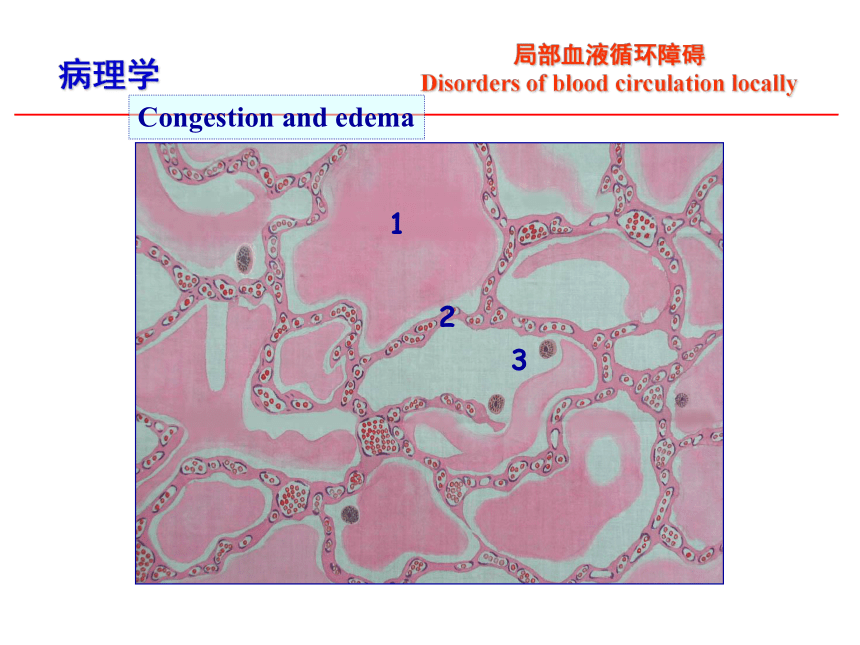 病理学

局部血液循环障碍
Disorders of blood circulation locally

Congestion and edema

1

2

3